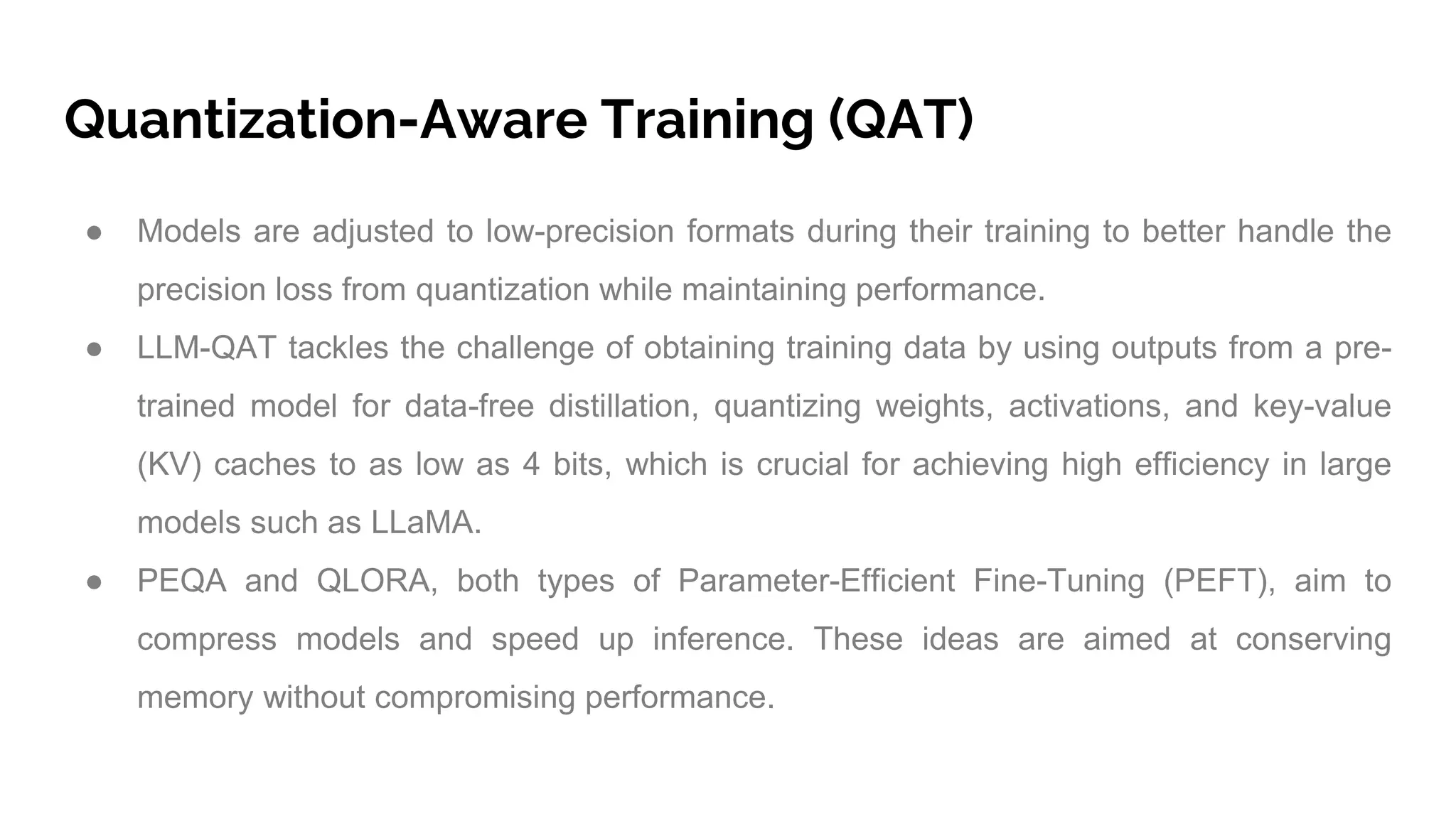 Quantization-Aware Training (QAT)

● Models are adjusted to low-precision formats during their training to better handle the precision loss from quantization while maintaining performance.

● LLM-QAT tackles the challenge of obtaining training data by using outputs from a pre-trained model for data-free distillation, quantizing weights, activations, and key-value (KV) caches to as low as 4 bits, which is crucial for achieving high efficiency in large models such as LLaMA.

● PEQA and QLORA, both types of Parameter-Efficient Fine-Tuning (PEFT), aim to compress models and speed up inference. These ideas are aimed at conserving memory without compromising performance.